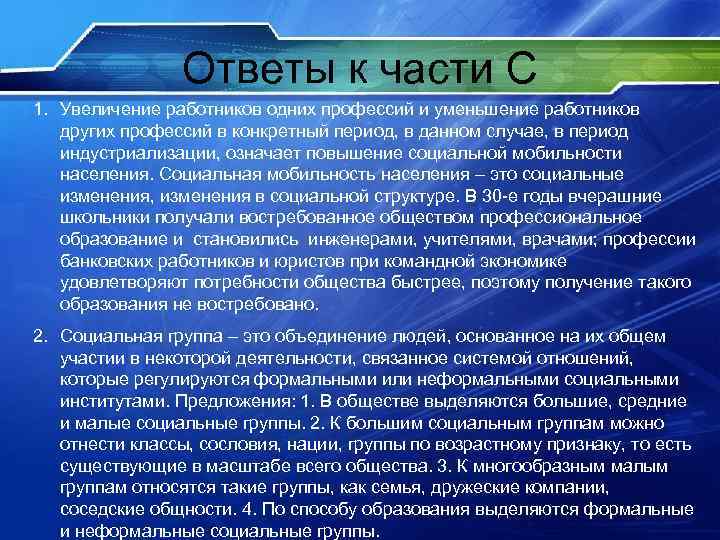 Ответы к части С

1. Увеличение работников одних профессий и уменьшение работников других профессий в конкретный период, в данном случае, в период индустриализации, означает повышение социальной мобильности населения. Социальная мобильность населения – это социальные изменения, изменения в социальной структуре. В 30-е годы вчерашние школьники получали востребованное обществом профессиональное образование и становились инженерами, учителями, врачами; профессии банковских работников и юристов при командной экономике удовлетворяют потребности общества быстрее, поэтому получение такого образования не востребовано.

2. Социальная группа – это объединение людей, основанное на их общем участии в некоторой деятельности, связанное системой отношений, которые регулируются формальными или неформальными социальными институтами. Предложения: 1. В обществе выделяются большие, средние и малые социальные группы. 2. К большим социальным группам можно отнести классы, сословия, нации, группы по возрастному признаку, то есть существующие в масштабе всего общества. 3. К многообразным малым группам относятся такие группы, как семья, дружеские компании, соседские общности. 4. По способу образования выделяются формальные и неформальные социальные группы.